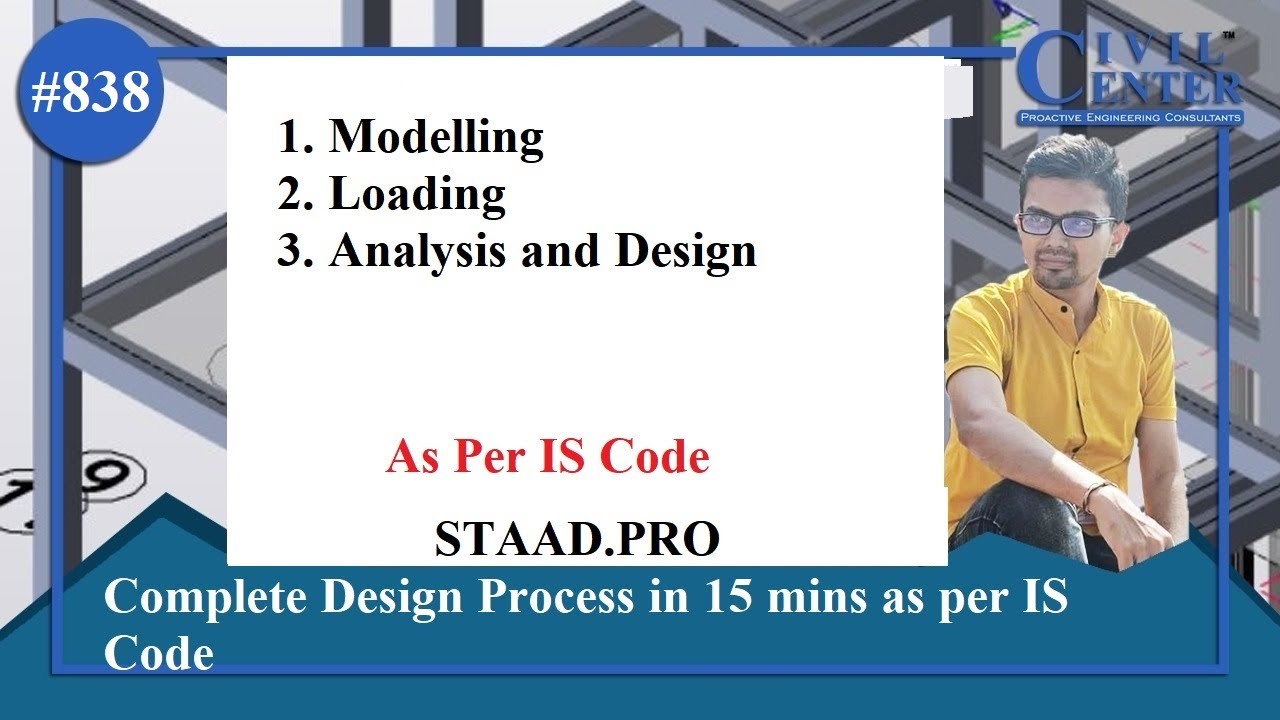 #838

CIVIL CENTER™
PROACTIVE ENGINEERING CONSULTANTS

1. Modelling
2. Loading
3. Analysis and Design

As Per IS Code

STAAD.PRO

Complete Design Process in 15 mins as per IS Code